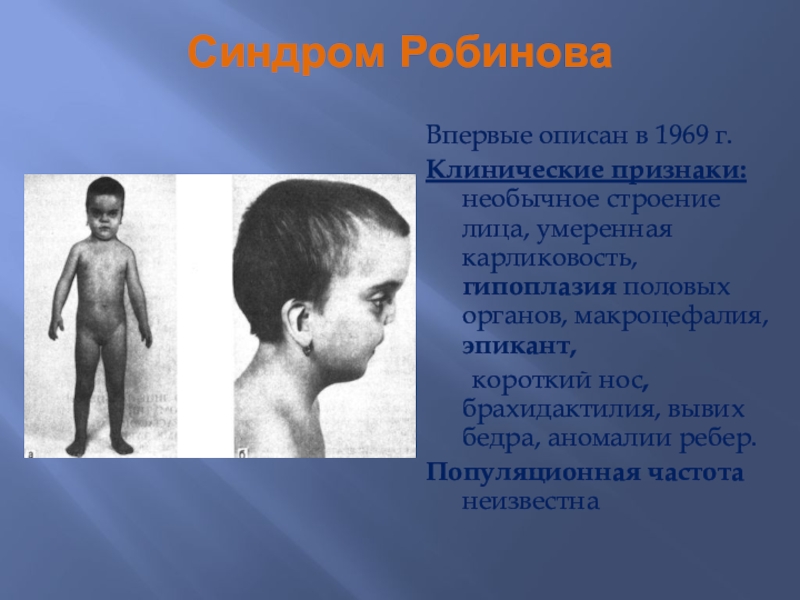 Синдром Робинова

а

б

Впервые описан в 1969 г.

Клинические признаки: необычное строение лица, умеренная карликовость, гипоплазия половых органов, макроцефалия, эпикант,

короткий нос, брахидактилия, вывих бедра, аномалии ребер.

Популяционная частота неизвестна